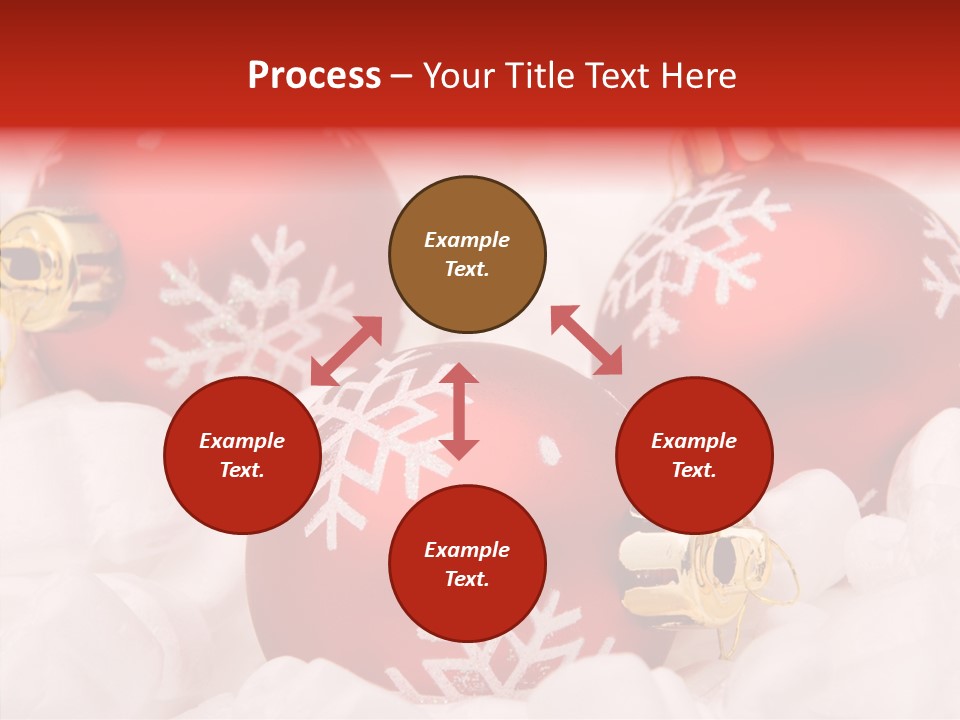 Process – Your Title Text Here

Example Text.

Example Text.

Example Text.

Example Text.